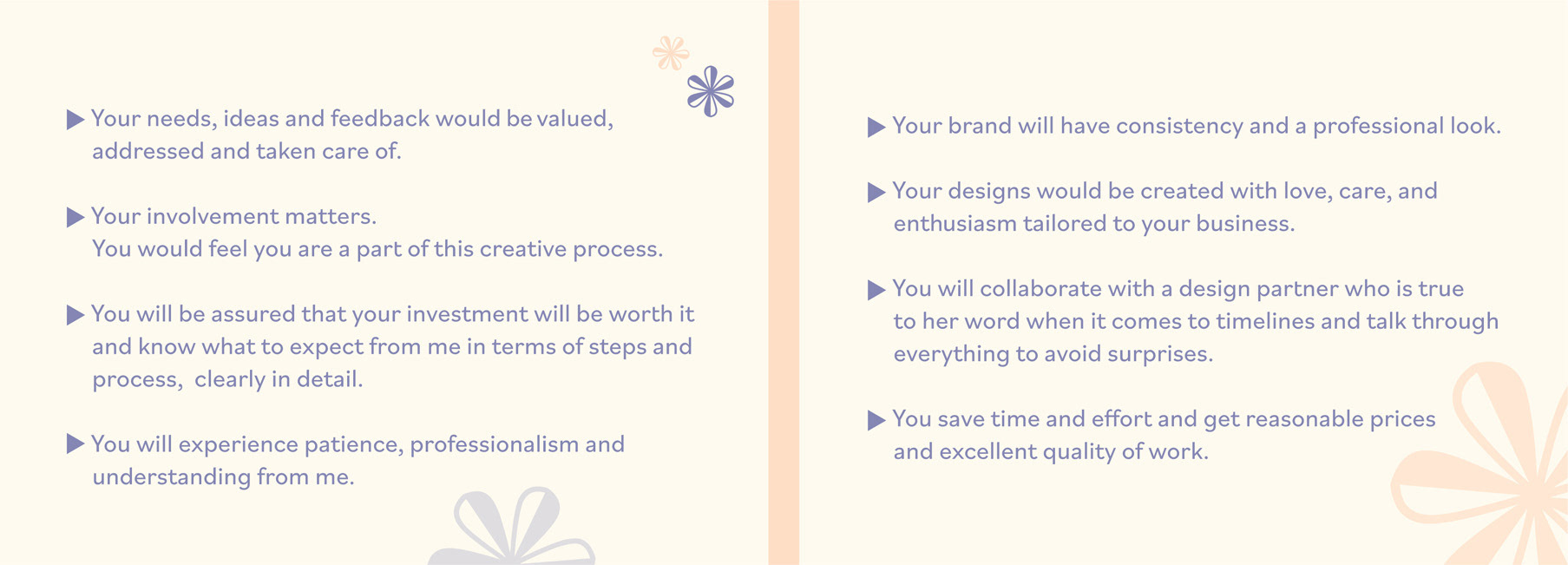 ▶ Your needs, ideas and feedback would be valued, addressed and taken care of.

▶ Your involvement matters.
You would feel you are a part of this creative process.

▶ You will be assured that your investment will be worth it and know what to expect from me in terms of steps and process, clearly in detail.

▶ You will experience patience, professionalism and understanding from me.

▶ Your brand will have consistency and a professional look.

▶ Your designs would be created with love, care, and enthusiasm tailored to your business.

▶ You will collaborate with a design partner who is true to her word when it comes to timelines and talk through everything to avoid surprises.

▶ You save time and effort and get reasonable prices and excellent quality of work.